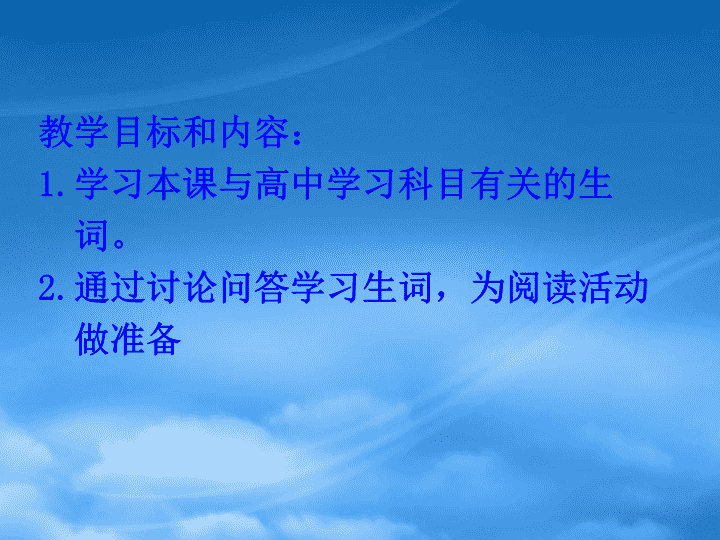 教学目标和内容：

1. 学习本课与高中学习科目有关的生词。

2. 通过讨论问答学习生词，为阅读活动做准备